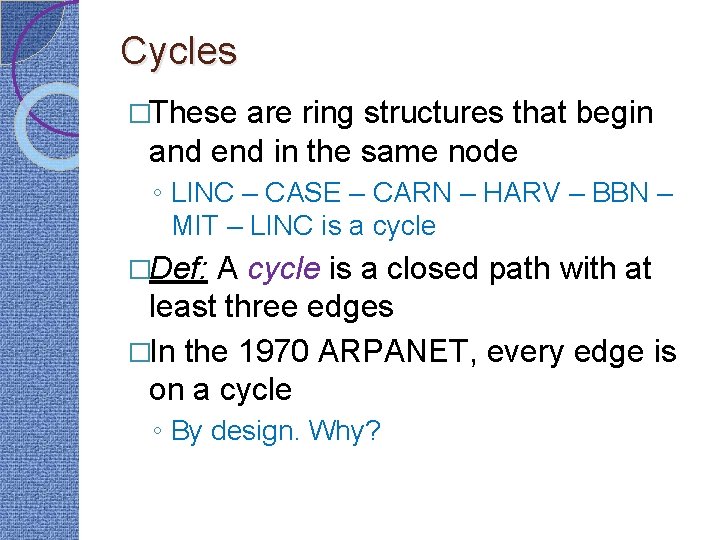 Cycles

□These are ring structures that begin and end in the same node

◦ LINC – CASE – CARN – HARV – BBN – MIT – LINC is a cycle

□Def: A cycle is a closed path with at least three edges

□In the 1970 ARPANET, every edge is on a cycle

◦ By design. Why?